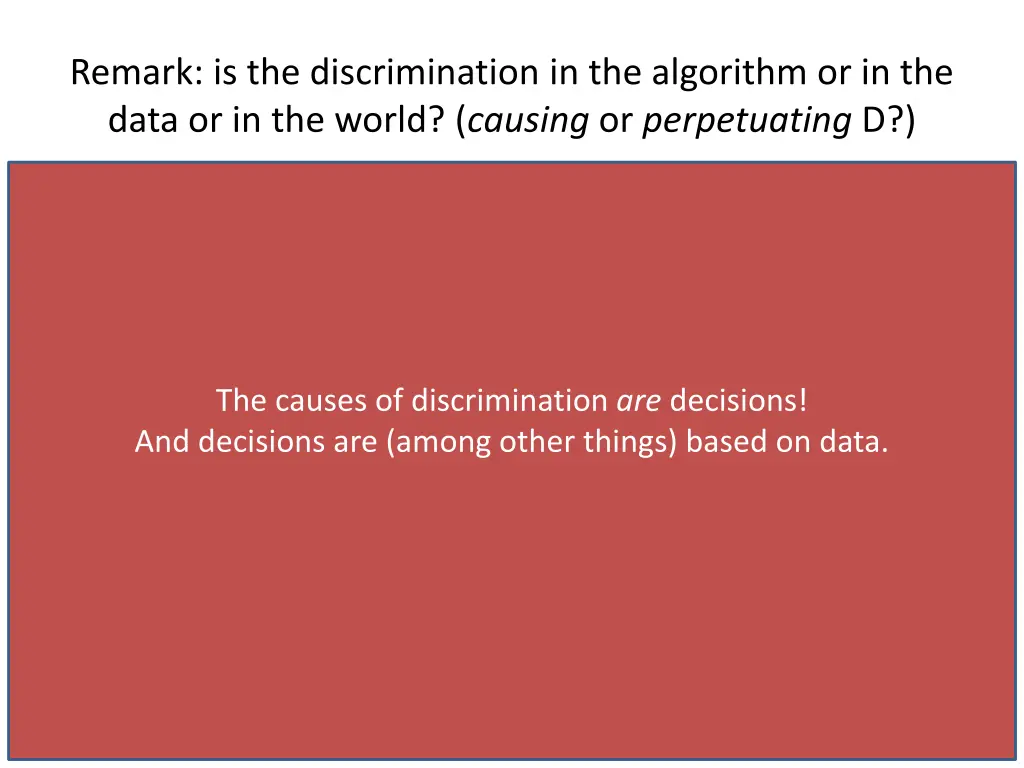 Remark: is the discrimination in the algorithm or in the data or in the world? (causing or perpetuating D?)

The causes of discrimination are decisions!
And decisions are (among other things) based on data.